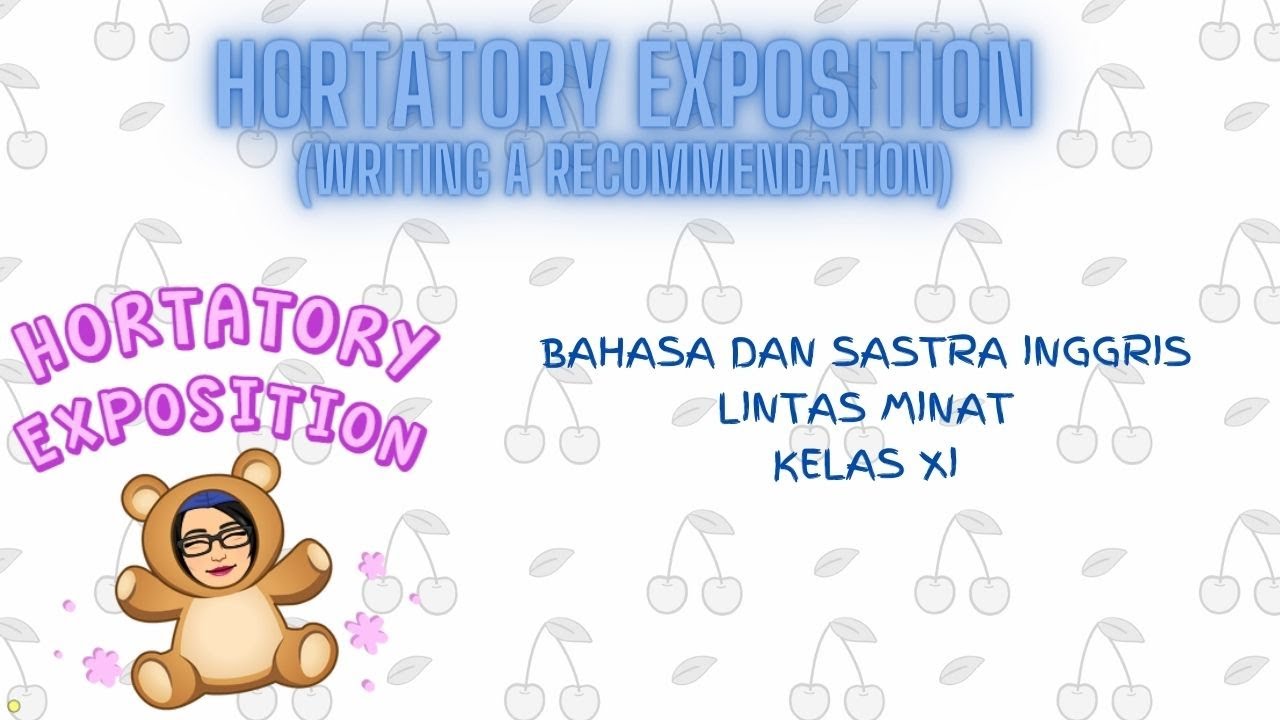 HORTATORY EXPOSITION
(WRITING A RECOMMENDATION)

HORTATORY EXPOSITION

BAHASA DAN SASTRA INGGRIS
LINTAS MINAT
KELAS XI